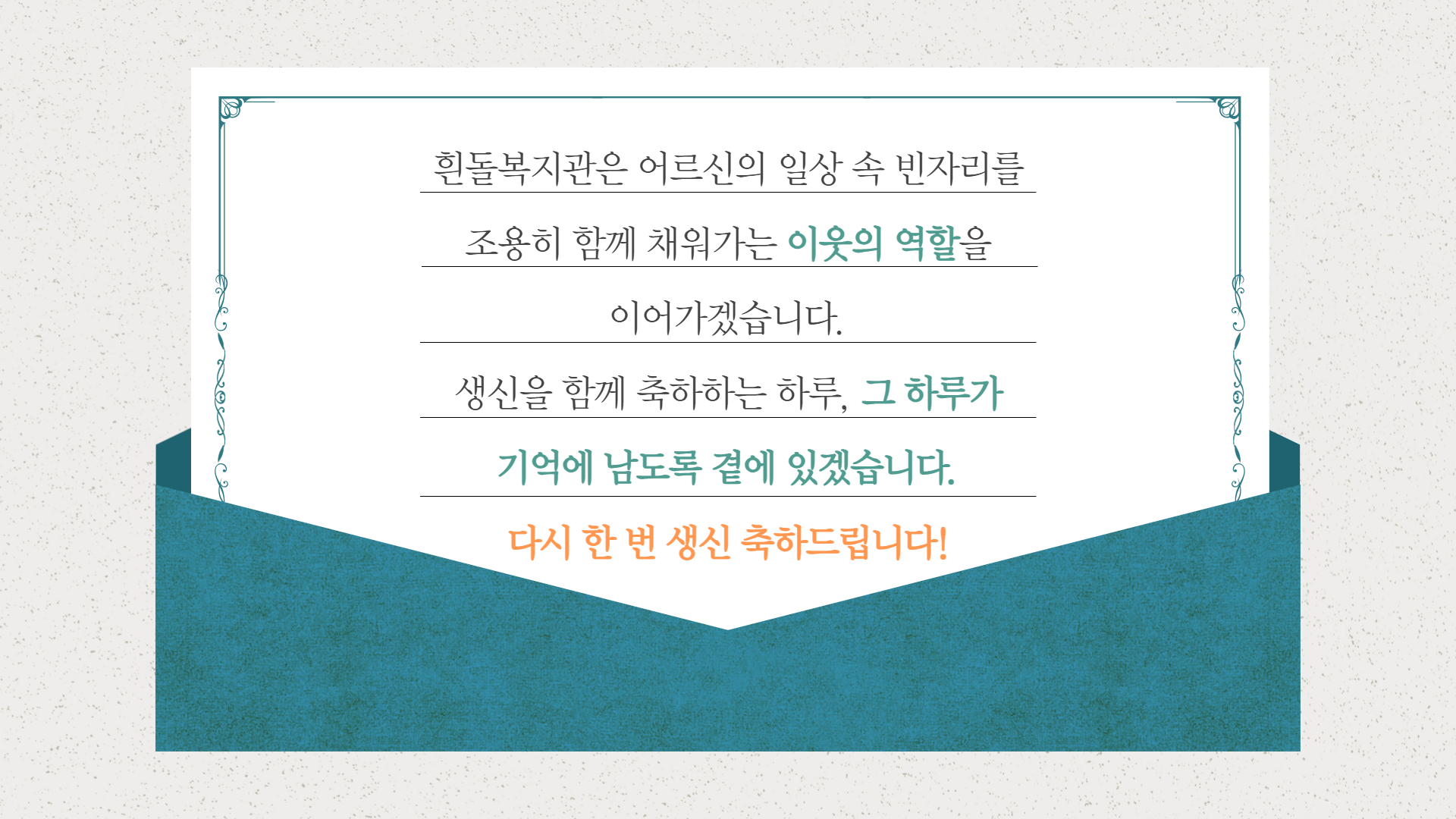 흰돌복지관은 어르신의 일상 속 빈자리를

조용히 함께 채워가는 이웃의 역할을

이어가겠습니다.

생신을 함께 축하하는 하루, 그 하루가

기억에 남도록 곁에 있겠습니다.

다시 한 번 생신 축하드립니다!